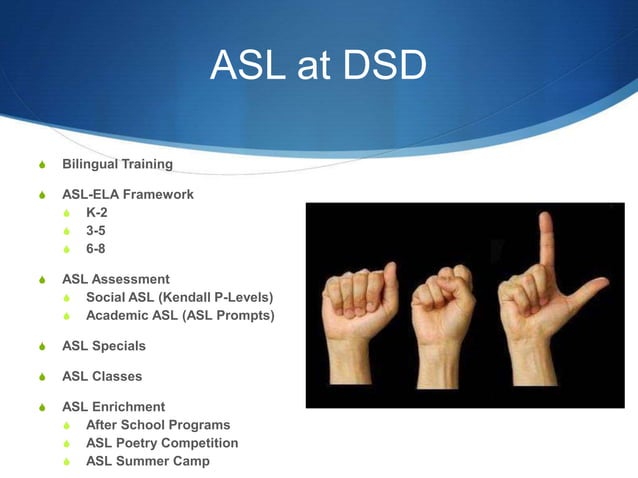 ASL at DSD

Bilingual Training

ASL-ELA Framework
K-2
3-5
6-8

ASL Assessment
Social ASL (Kendall P-Levels)
Academic ASL (ASL Prompts)

ASL Specials

ASL Classes

ASL Enrichment
After School Programs
ASL Poetry Competition
ASL Summer Camp